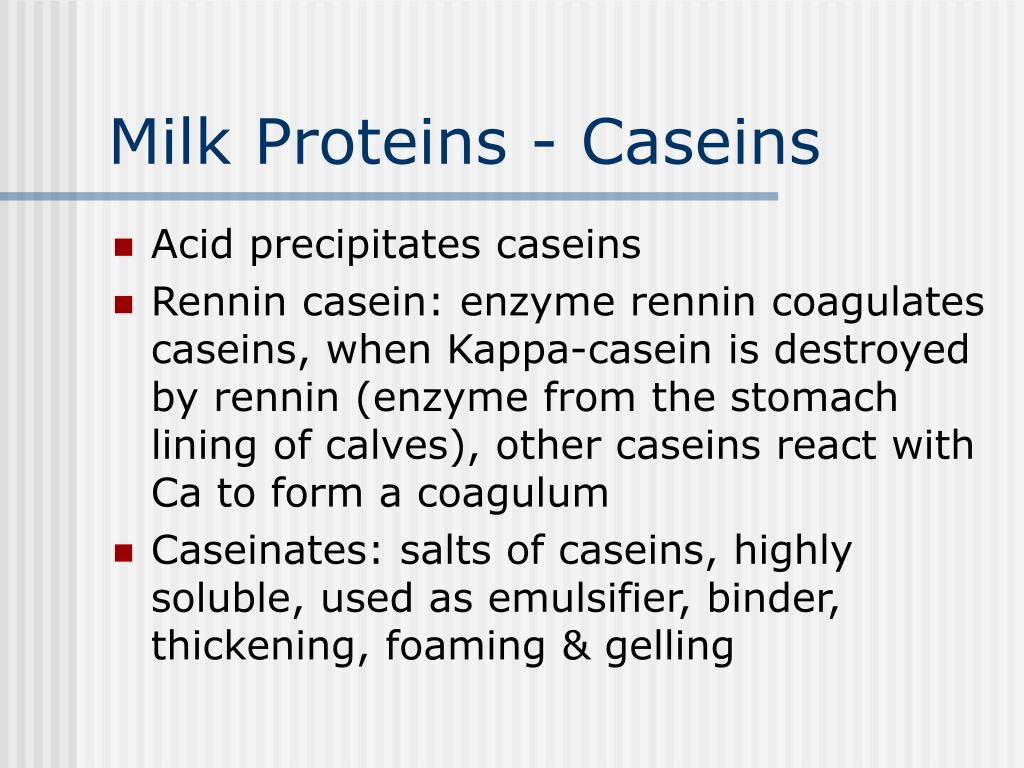 Milk Proteins - Caseins

- Acid precipitates caseins
- Rennin casein: enzyme rennin coagulates caseins, when Kappa-casein is destroyed by rennin (enzyme from the stomach lining of calves), other caseins react with Ca to form a coagulum
- Caseinates: salts of caseins, highly soluble, used as emulsifier, binder, thickening, foaming & gelling